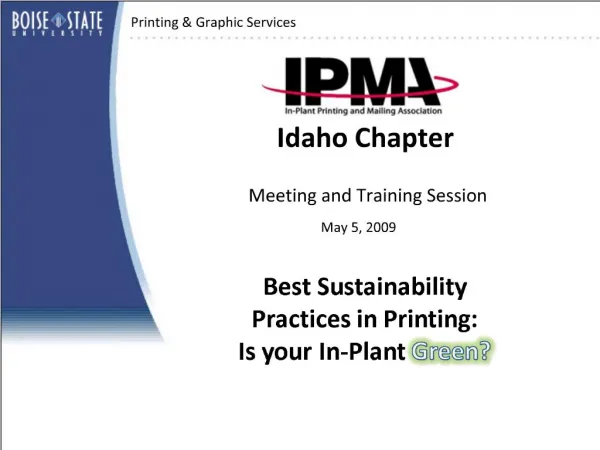 BOISE STATE UNIVERSITY

Printing & Graphic Services

IPMA
In-Plant Printing and Mailing Association

Idaho Chapter

Meeting and Training Session

May 5, 2009

Best Sustainability Practices in Printing: Is your In-Plant Green?